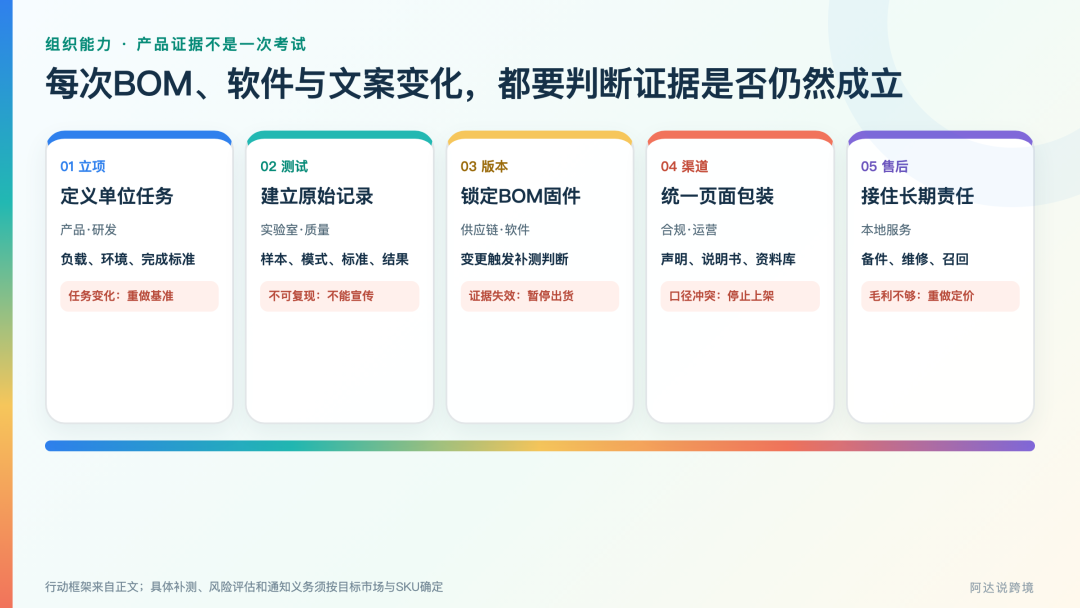 组织能力 · 产品证据不是一次考试

每次BOM、软件与文案变化，都要判断证据是否仍然成立

01 立项
定义单位任务
产品·研发
负载、环境、完成标准
任务变化：重做基准

02 测试
建立原始记录
实验室·质量
样本、模式、标准、结果
不可复现：不能宣传

03 版本
锁定BOM固件
供应链·软件
变更触发补测判断
证据失效：暂停出货

04 渠道
统一页面包装
合规·运营
声明、说明书、资料库
口径冲突：停止上架

05 售后
接住长期责任
本地服务
备件、维修、召回
毛利不够：重做定价

行动框架来自正文；具体补测、风险评估和通知义务须按目标市场与SKU确定

阿达说跨境